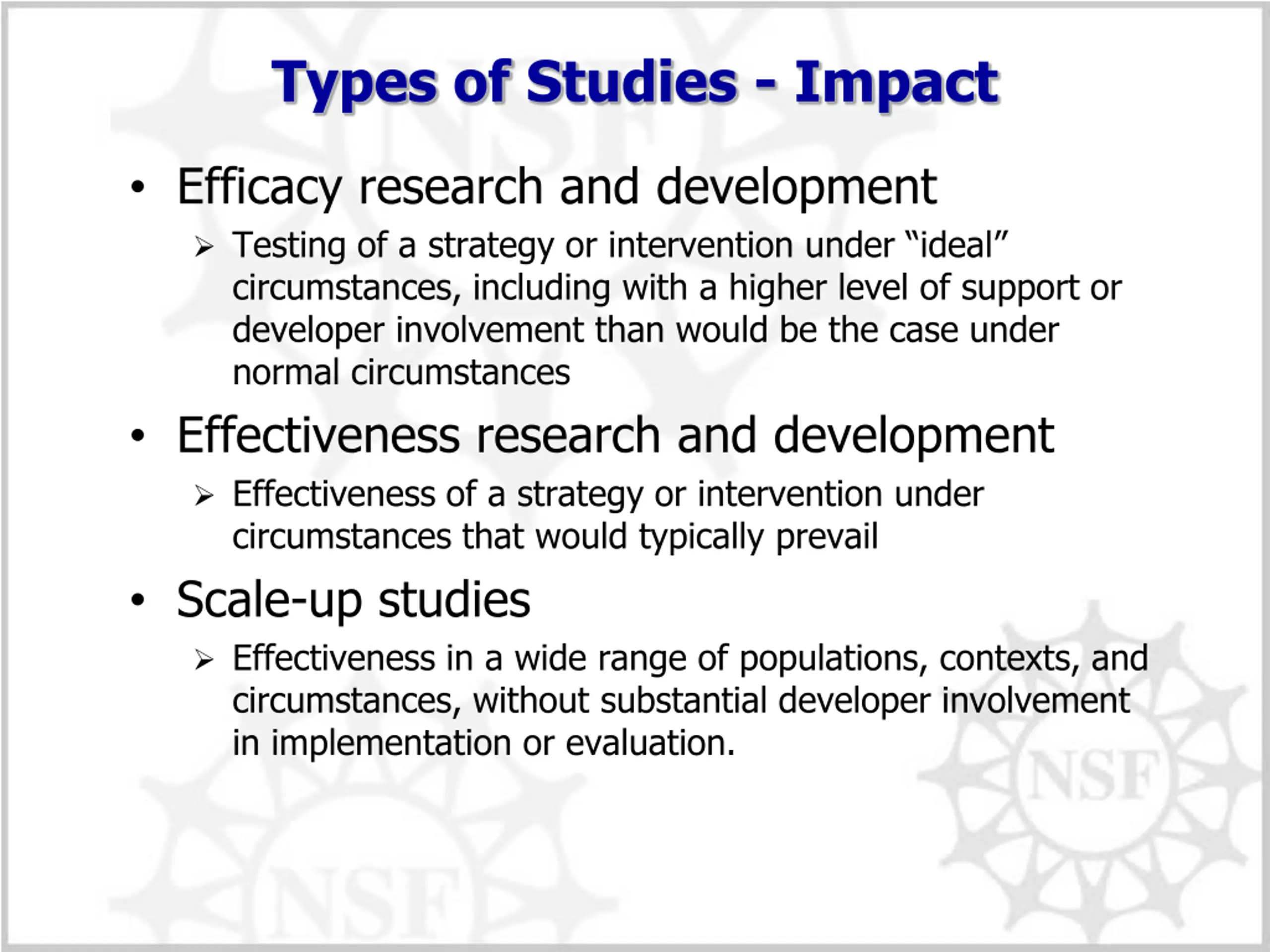 Types of Studies - Impact

• Efficacy research and development

➢ Testing of a strategy or intervention under “ideal” circumstances, including with a higher level of support or developer involvement than would be the case under normal circumstances

• Effectiveness research and development

➢ Effectiveness of a strategy or intervention under circumstances that would typically prevail

• Scale-up studies

➢ Effectiveness in a wide range of populations, contexts, and circumstances, without substantial developer involvement in implementation or evaluation.

NSF

NSF

NSF